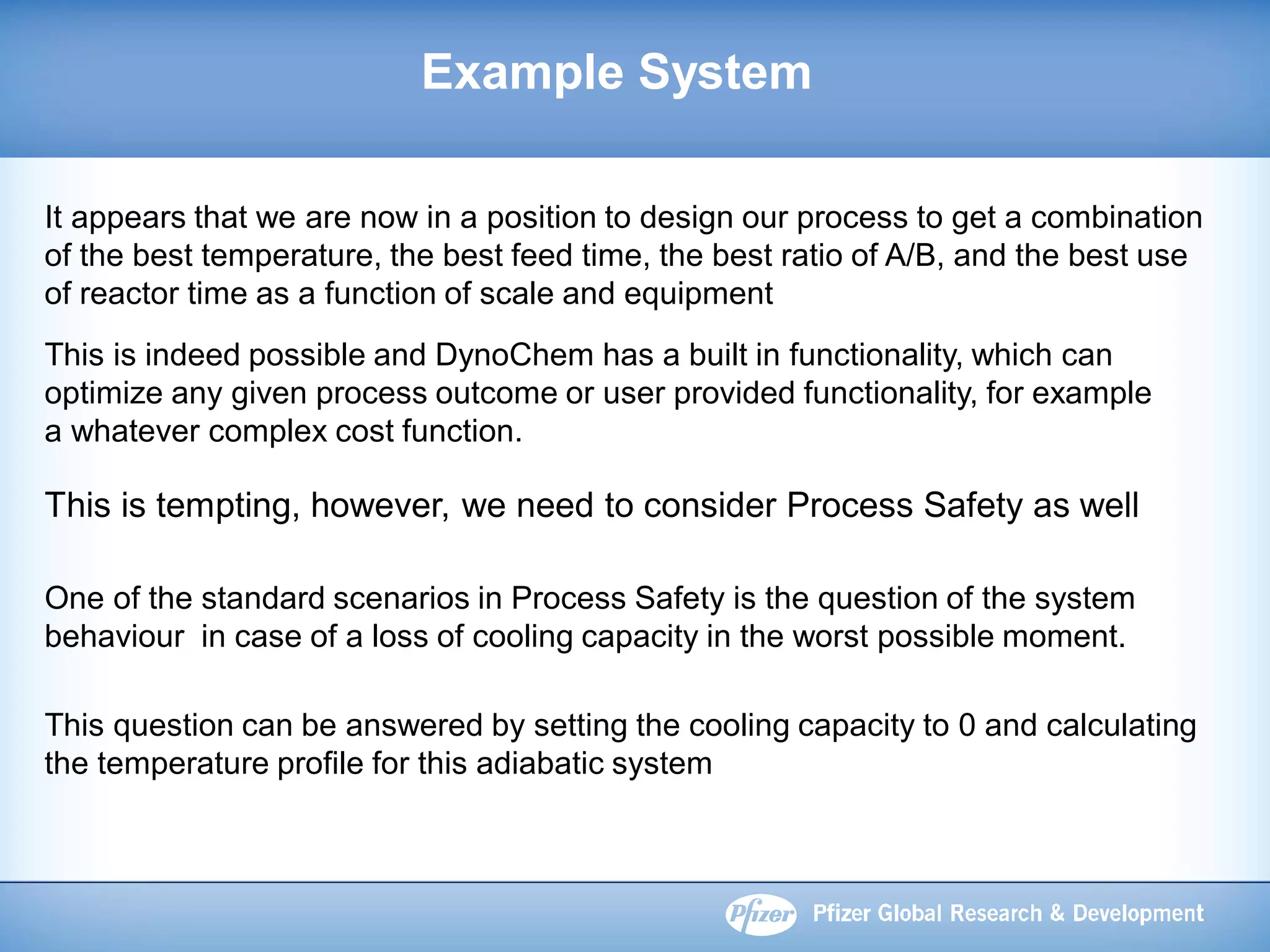 Example System

It appears that we are now in a position to design our process to get a combination of the best temperature, the best feed time, the best ratio of A/B, and the best use of reactor time as a function of scale and equipment

This is indeed possible and DynoChem has a built in functionality, which can optimize any given process outcome or user provided functionality, for example a whatever complex cost function.

This is tempting, however, we need to consider Process Safety as well

One of the standard scenarios in Process Safety is the question of the system behaviour  in case of a loss of cooling capacity in the worst possible moment.

This question can be answered by setting the cooling capacity to 0 and calculating the temperature profile for this adiabatic system

Pfizer Pfizer Global Research & Development